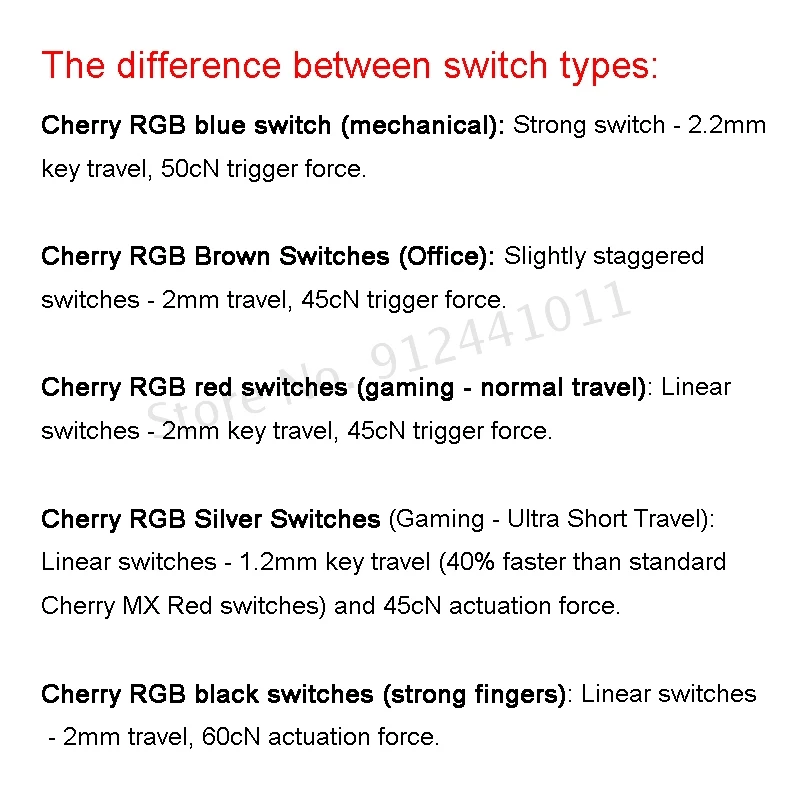 The difference between switch types:

Cherry RGB blue switch (mechanical): Strong switch - 2.2mm key travel, 50cN trigger force.

Cherry RGB Brown Switches (Office): Slightly staggered switches - 2mm travel, 45cN trigger force.

Cherry RGB red switches (gaming - normal travel): Linear switches - 2mm key travel, 45cN trigger force.

Cherry RGB Silver Switches (Gaming - Ultra Short Travel): Linear switches - 1.2mm key travel (40% faster than standard Cherry MX Red switches) and 45cN actuation force.

Cherry RGB black switches (strong fingers): Linear switches - 2mm travel, 60cN actuation force.

Store No. 912441011